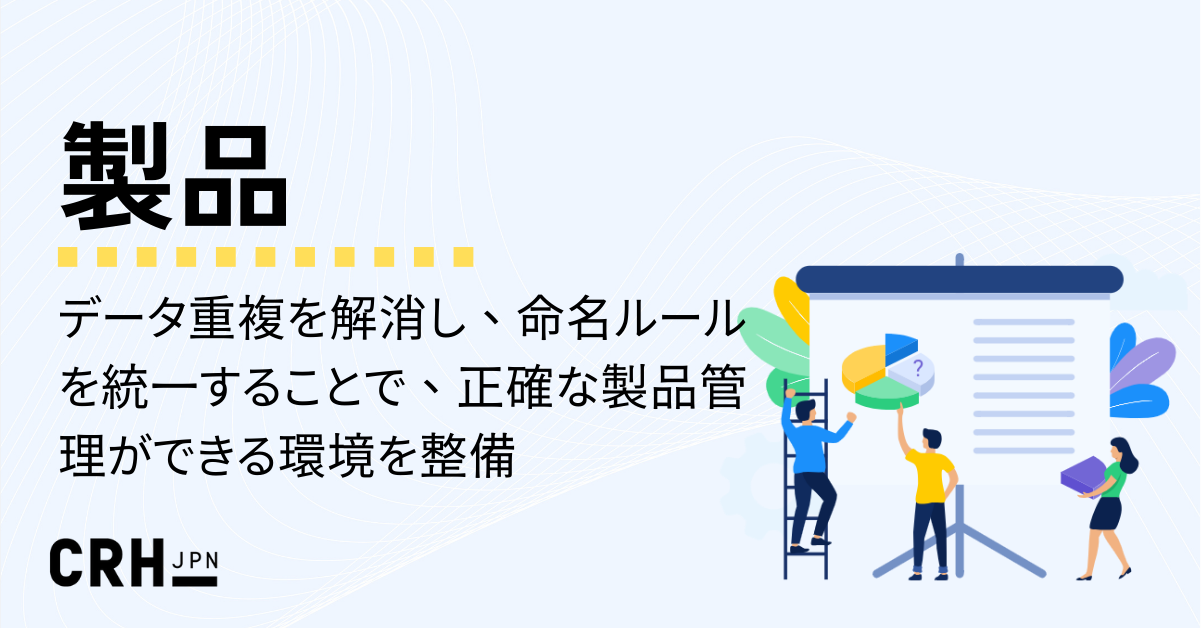 製品

データ重複を解消し、命名ルールを統一することで、正確な製品管理ができる環境を整備

?

CRH JPN